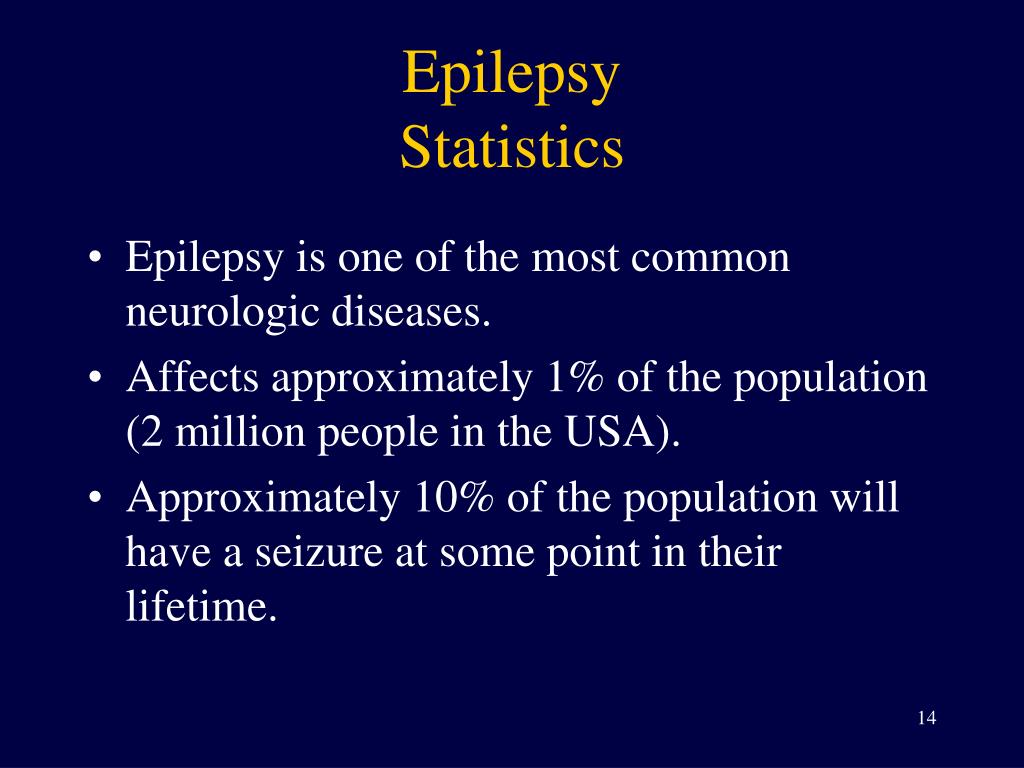 Epilepsy
Statistics

• Epilepsy is one of the most common neurologic diseases.
• Affects approximately 1% of the population (2 million people in the USA).
• Approximately 10% of the population will have a seizure at some point in their lifetime.

14